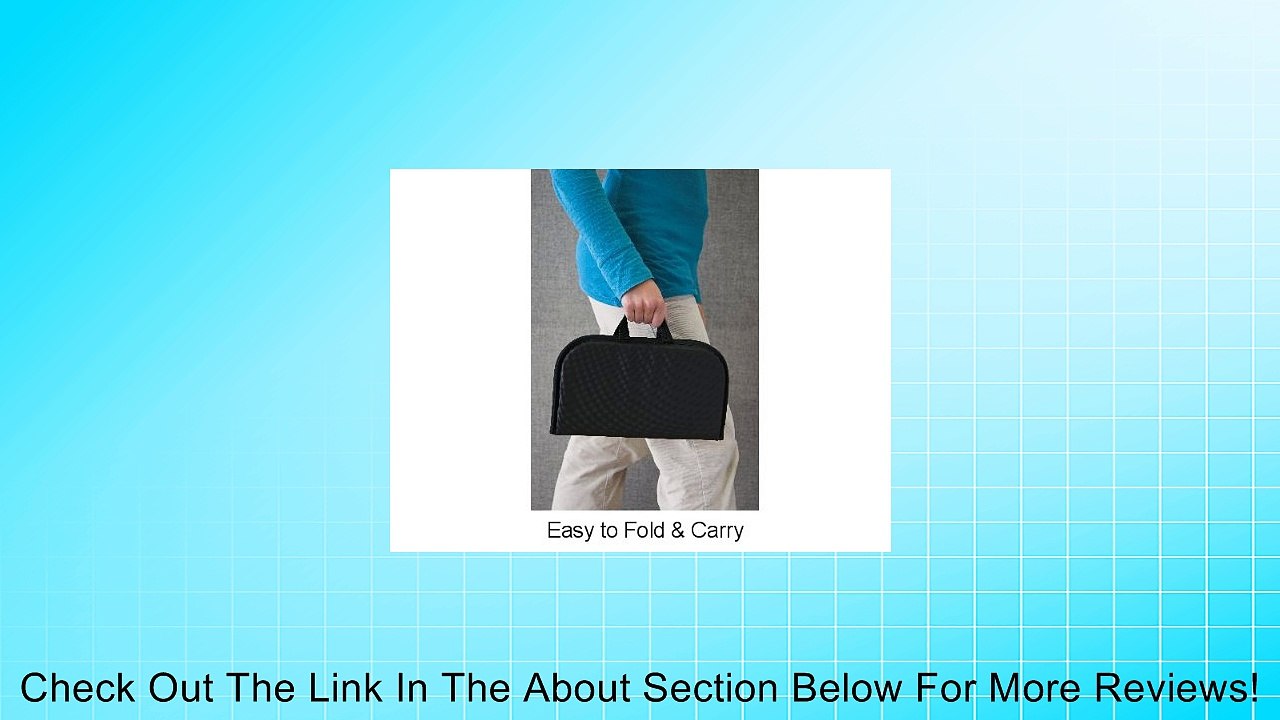 Easy to Fold & Carry

Check Out The Link In The About Section Below For More Reviews!